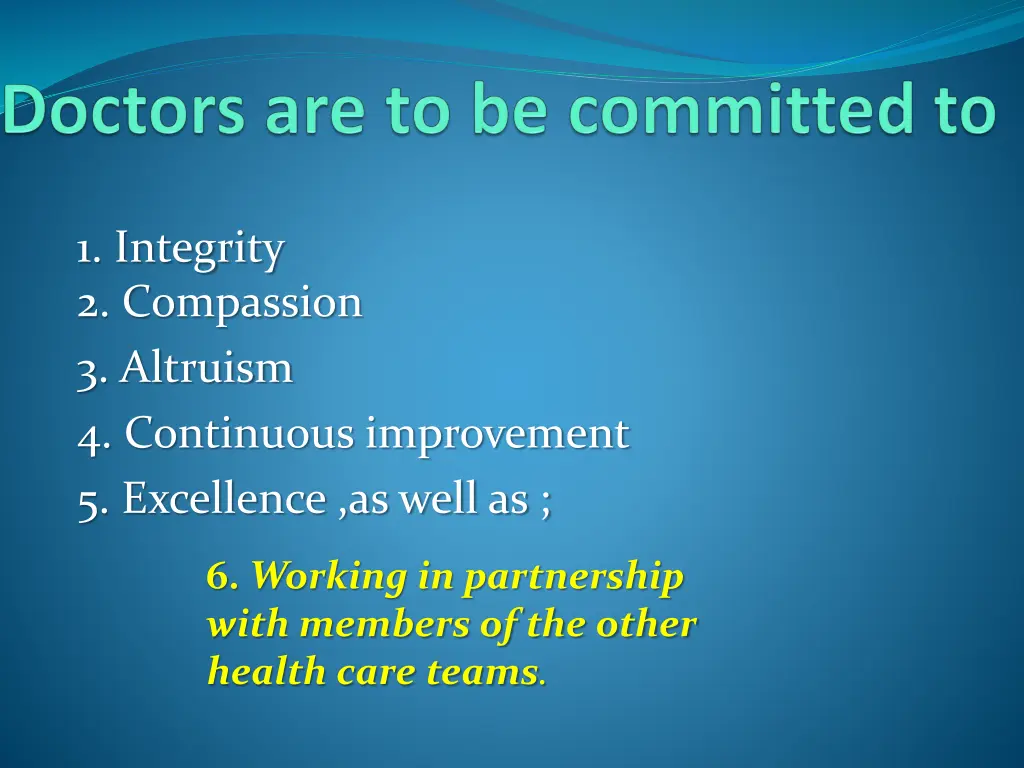 Doctors are to be committed to

1. Integrity
2. Compassion
3. Altruism
4. Continuous improvement
5. Excellence ,as well as ;

6. Working in partnership with members of the other health care teams.